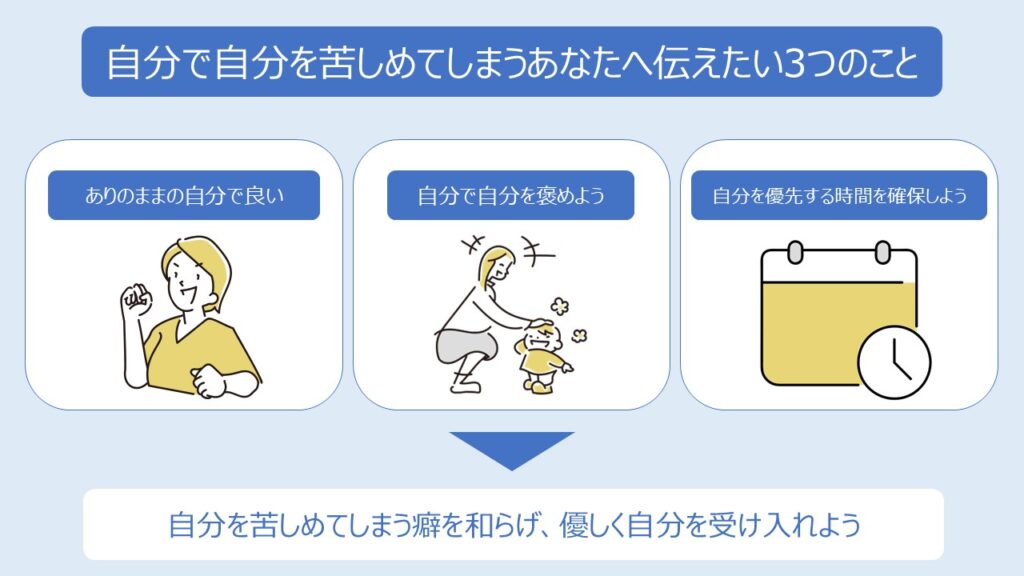 自分で自分を苦しめてしまうあなたへ伝えたい3つのこと

ありのままの自分で良い

自分で自分を褒めよう

自分を優先する時間を確保しよう

自分を苦しめてしまう癖を和らげ、優しく自分を受け入れよう